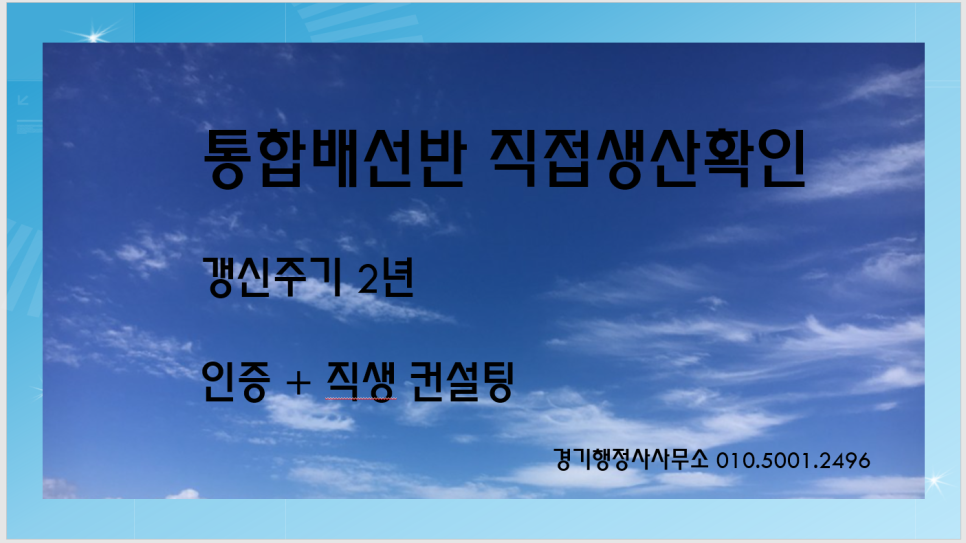 통합배선반 직접생산확인

갱신주기 2년

인증 + 직생 컨설팅

경기행정사사무소 010.5001.2496